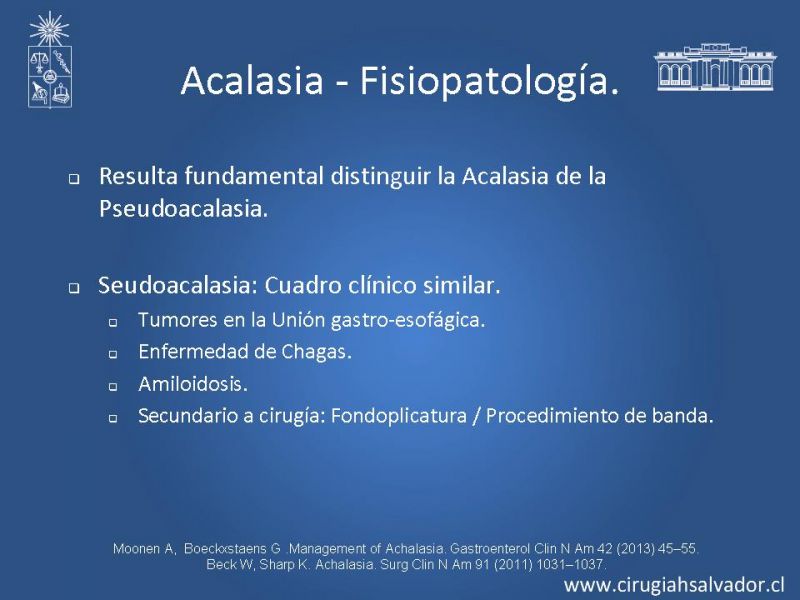 Acalasia - Fisiopatología.

Resulta fundamental distinguir la Acalasia de la Pseudoacalasia.

Seudoacalasia: Cuadro clínico similar.

Tumores en la Unión gastro-esofágica.

Enfermedad de Chagas.

Amiloidosis.

Secundario a cirugía: Fondoplicatura / Procedimiento de banda.

Moonen A, Boeckxstaens G .Management of Achalasia. Gastroenterol Clin N Am 42 (2013) 45–55.
Beck W, Sharp K. Achalasia. Surg Clin N Am 91 (2011) 1031–1037.

www.cirugiahsalvador.cl